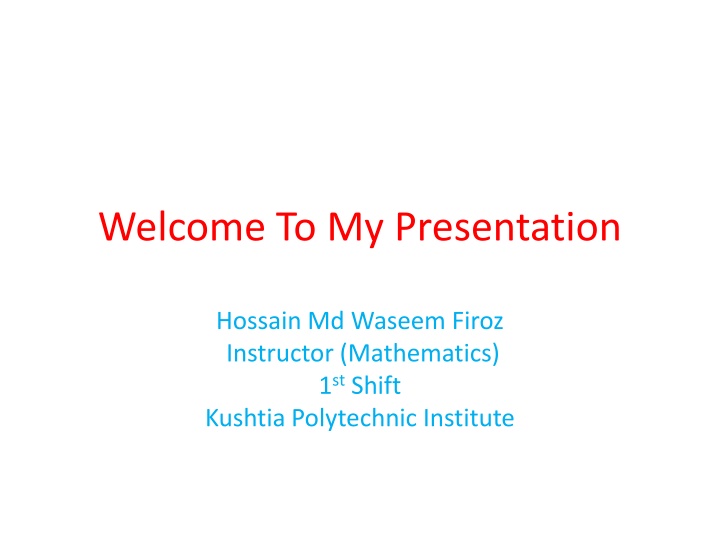 Welcome To My Presentation

Hossain Md Waseem Firoz
Instructor (Mathematics)
1st Shift
Kushtia Polytechnic Institute